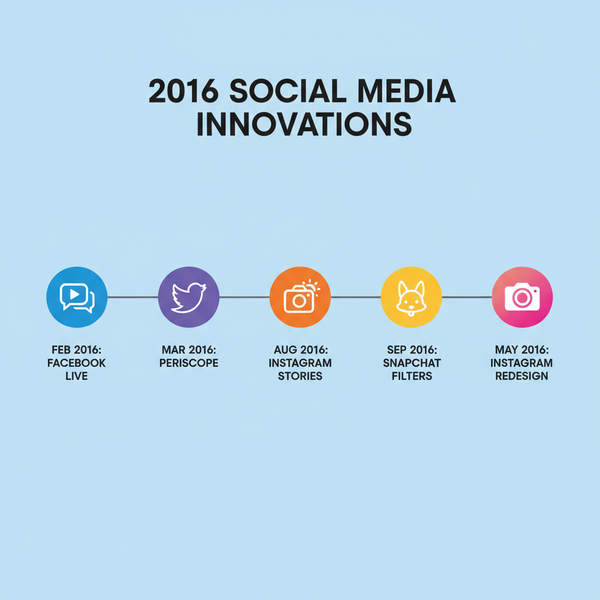 2016 SOCIAL MEDIA INNOVATIONS

FEB 2016: FACEBOOK LIVE

MAR 2016: PERISCOPE

AUG 2016: INSTAGRAM STORIES

SEP 2016: SNAPCHAT FILTERS

MAY 2016: INSTAGRAM REDESIGN